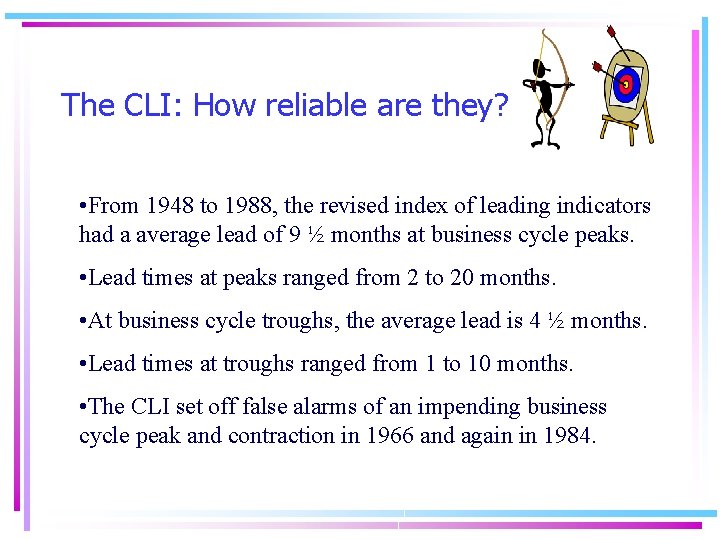 The CLI: How reliable are they?

•From 1948 to 1988, the revised index of leading indicators had a average lead of 9 ½ months at business cycle peaks.

•Lead times at peaks ranged from 2 to 20 months.

•At business cycle troughs, the average lead is 4 ½ months.

•Lead times at troughs ranged from 1 to 10 months.

•The CLI set off false alarms of an impending business cycle peak and contraction in 1966 and again in 1984.